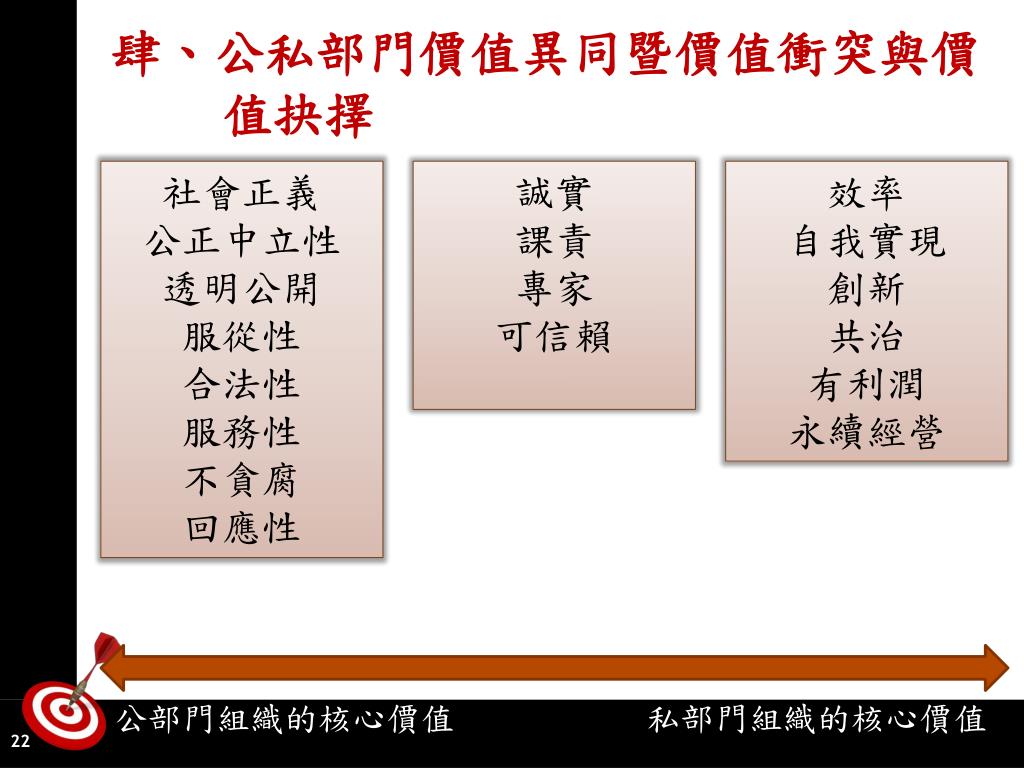 肆、公私部門價值異同暨價值衝突與價值抉擇

社會正義
公正中立性
透明公開
服從性
合法性
服務性
不貪腐
回應性

誠實
課責
專家
可信賴

效率
自我實現
創新
共治
有利潤
永續經營

公部門組織的核心價值

私部門組織的核心價值

22